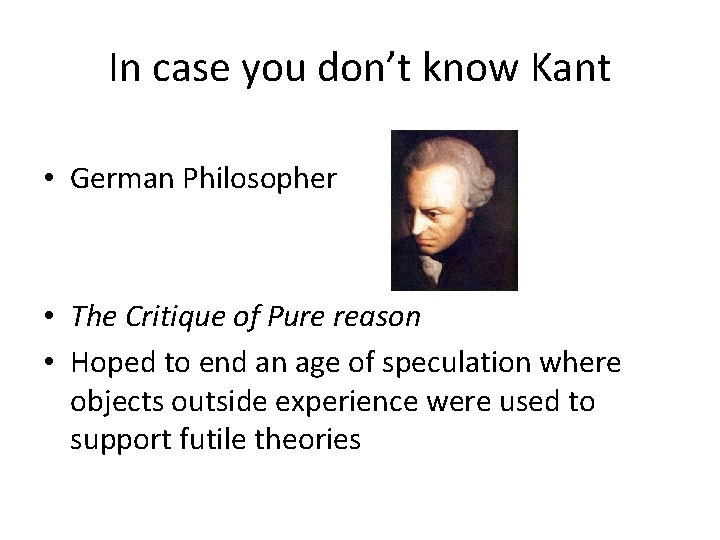 In case you don't know Kant

• German Philosopher

• The Critique of Pure reason

• Hoped to end an age of speculation where objects outside experience were used to support futile theories